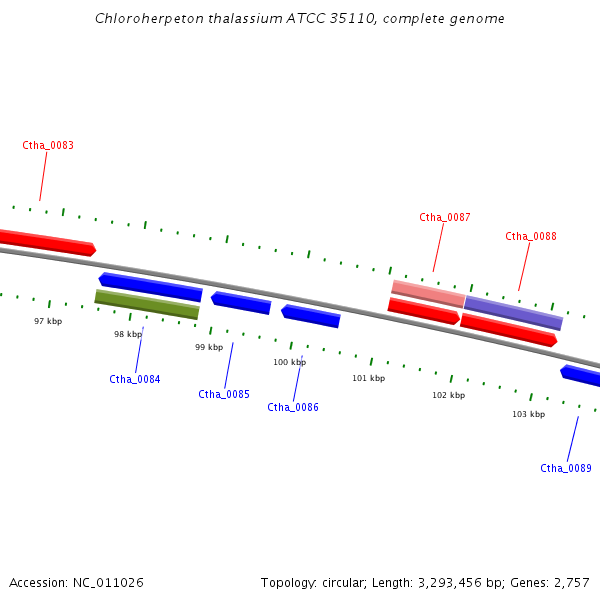 Chloroherpeton thalassium ATCC 35110, complete genome

Ctha_0083

Ctha_0087

Ctha_0088

97 kbp

98 kbp

99 kbp

100 kbp

101 kbp

102 kbp

103 kbp

Ctha_0084

Ctha_0085

Ctha_0086

Ctha_0089

Accession: NC_011026

Topology: circular; Length: 3,293,456 bp; Genes: 2,757